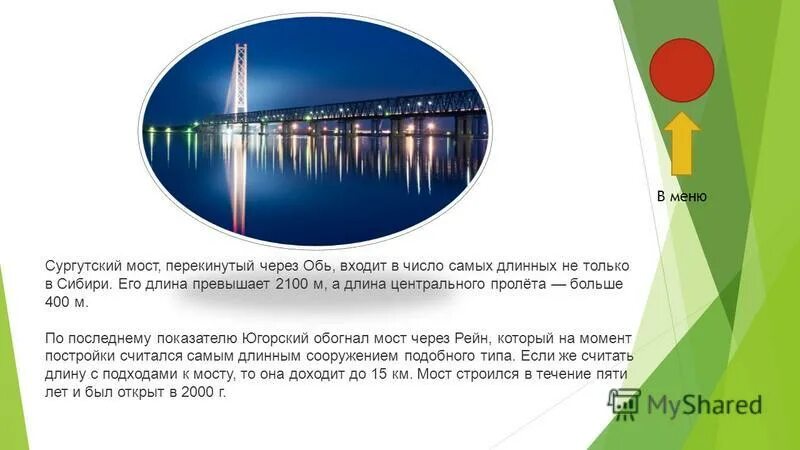 В меню

Сургутский мост, перекинутый через Обь, входит в число самых длинных не только в Сибири. Его длина превышает 2100 м, а длина центрального пролёта — больше 400 м.

По последнему показателю Югорский обогнал мост через Рейн, который на момент постройки считался самым длинным сооружением подобного типа. Если же считать длину с подходами к мосту, то она доходит до 15 км. Мост строился в течение пяти лет и был открыт в 2000 г.

MyShared